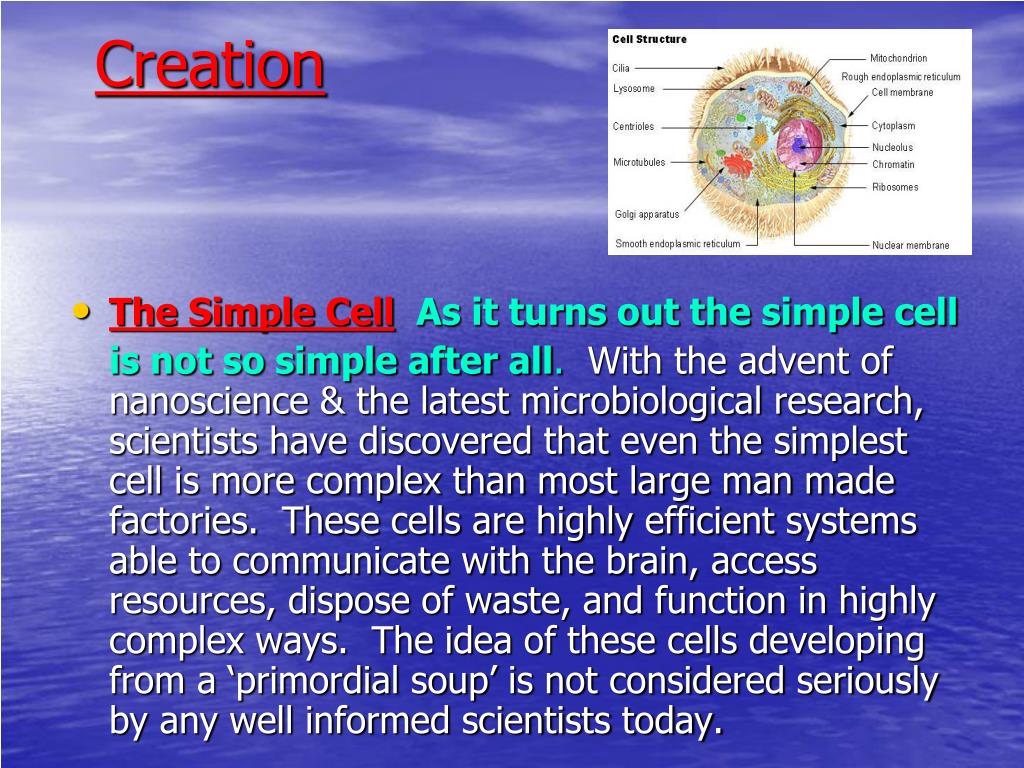 Creation

Cell Structure

Cilia
Lysosome
Centrioles
Microtubules
Golgi apparatus
Smooth endoplasmic reticulum
Mitochondrion
Rough endoplasmic reticulum
Cell membrane
Cytoplasm
Nucleolus
Chromatin
Ribosomes
Nuclear membrane

• The Simple Cell As it turns out the simple cell is not so simple after all. With the advent of nanoscience & the latest microbiological research, scientists have discovered that even the simplest cell is more complex than most large man made factories. These cells are highly efficient systems able to communicate with the brain, access resources, dispose of waste, and function in highly complex ways. The idea of these cells developing from a ‘primordial soup’ is not considered seriously by any well informed scientists today.